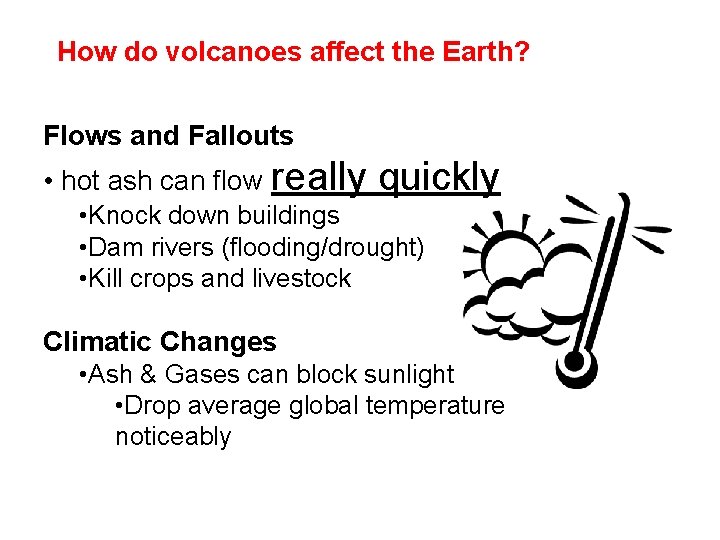 How do volcanoes affect the Earth?

Flows and Fallouts

• hot ash can flow really quickly

•Knock down buildings

•Dam rivers (flooding/drought)

•Kill crops and livestock

Climatic Changes

•Ash & Gases can block sunlight

•Drop average global temperature noticeably